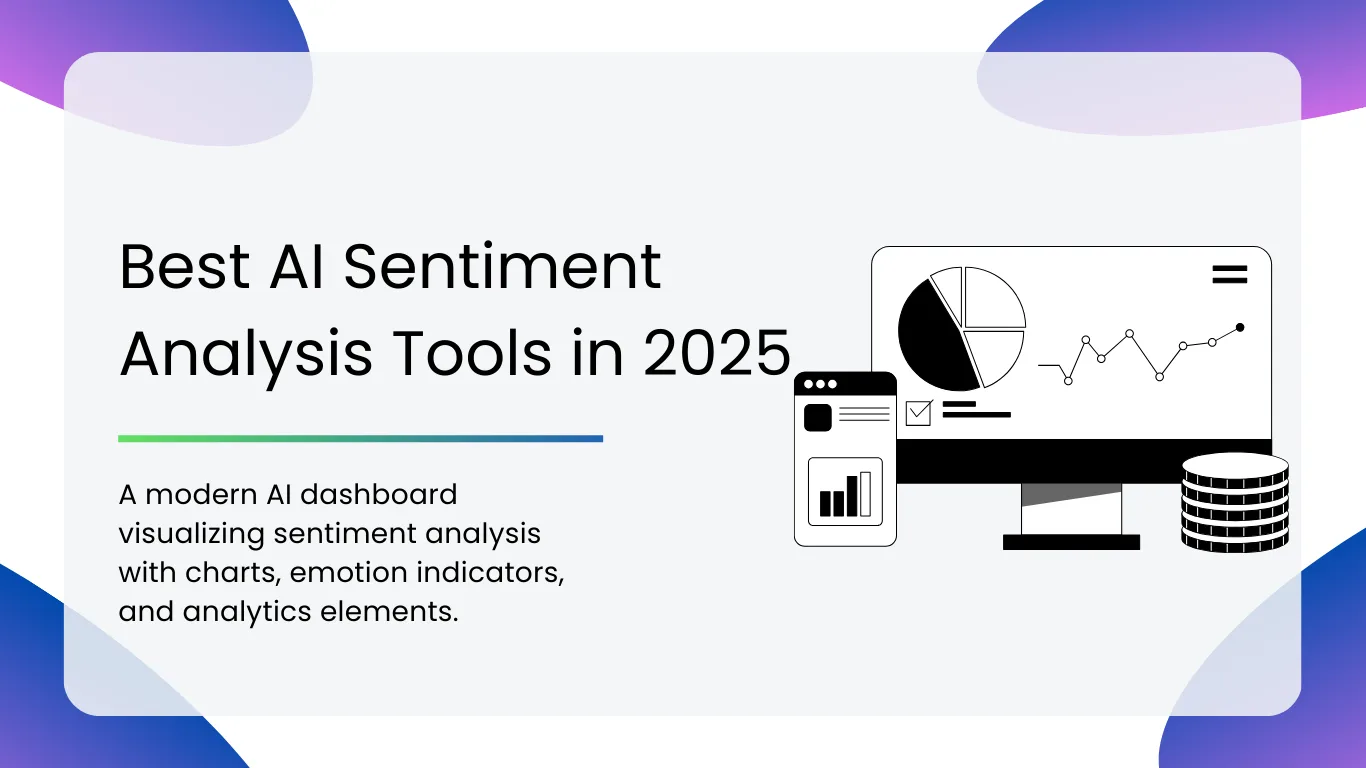 Best AI Sentiment Analysis Tools in 2025

A modern AI dashboard visualizing sentiment analysis with charts, emotion indicators, and analytics elements.